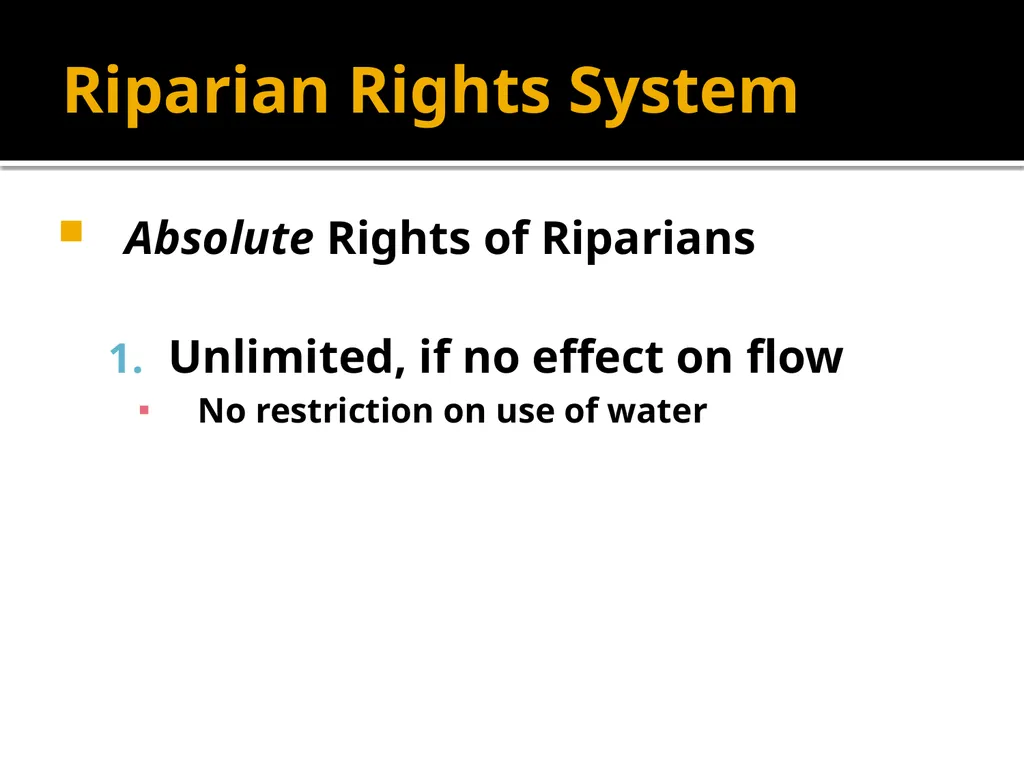 Riparian Rights System

Absolute Rights of Riparians

1. Unlimited, if no effect on flow

No restriction on use of water